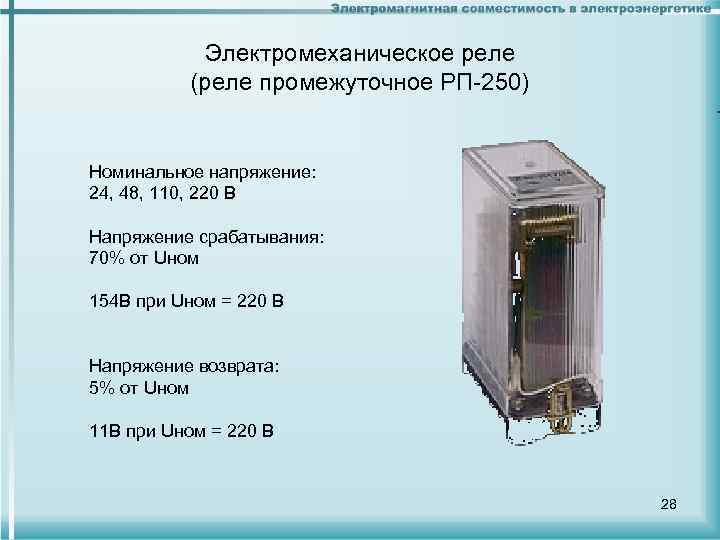 Электромагнитная совместимость в электроэнергетике

Электромеханическое реле
(реле промежуточное РП-250)

Номинальное напряжение:
24, 48, 110, 220 В

Напряжение срабатывания:
70% от Uном

154В при Uном = 220 В

Напряжение возврата:
5% от Uном

11В при Uном = 220 В

28